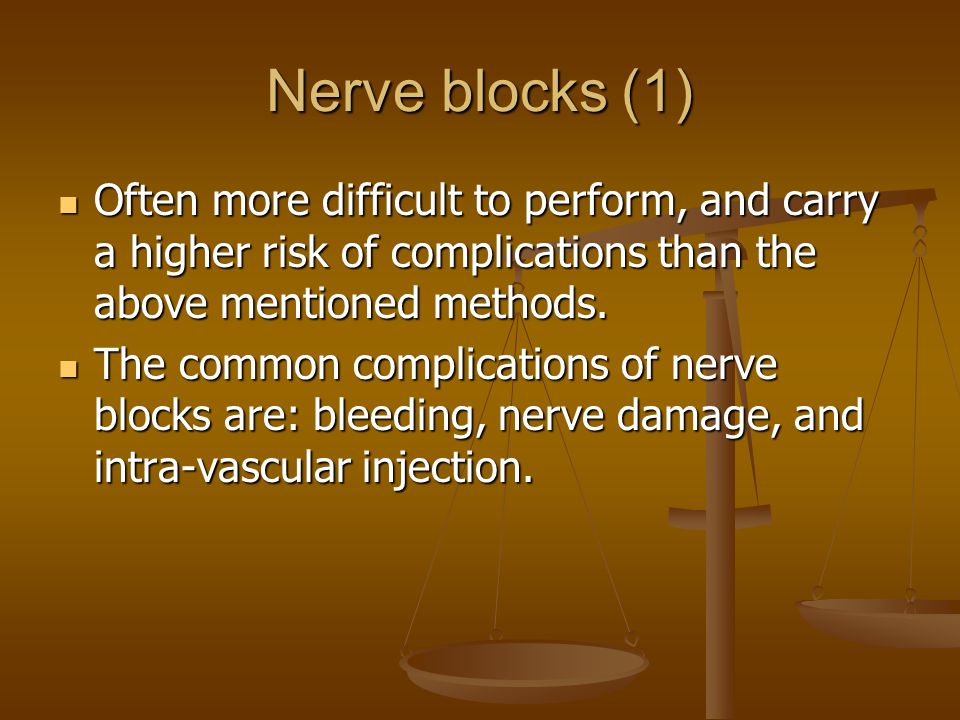 Nerve blocks (1)

- Often more difficult to perform, and carry a higher risk of complications than the above mentioned methods.
- The common complications of nerve blocks are: bleeding, nerve damage, and intra-vascular injection.